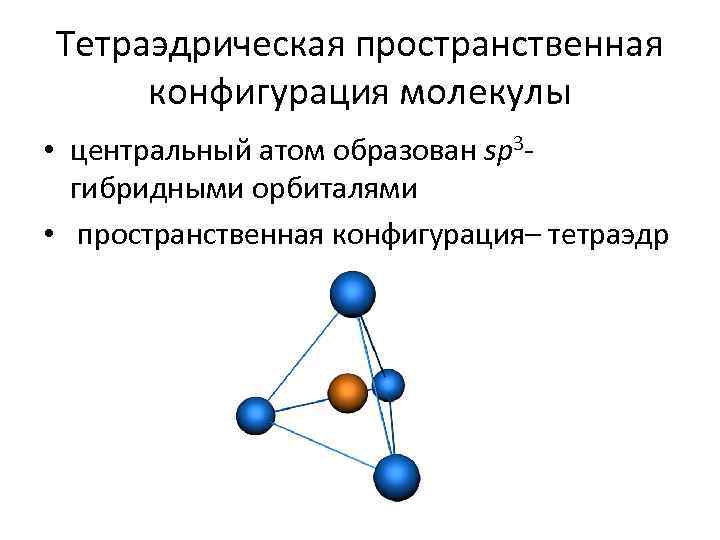 Тетраэдрическая пространственная конфигурация молекулы

• центральный атом образован $sp^3$-гибридными орбиталями

• пространственная конфигурация– тетраэдр